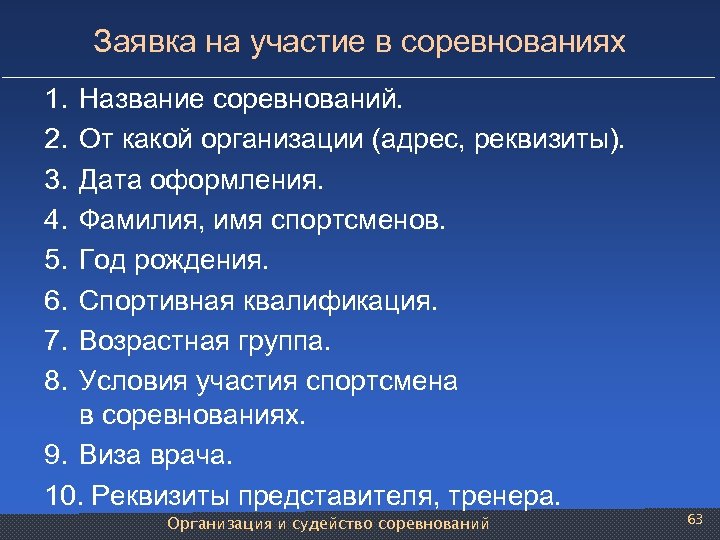 Заявка на участие в соревнованиях

1. Название соревнований.
2. От какой организации (адрес, реквизиты).
3. Дата оформления.
4. Фамилия, имя спортсменов.
5. Год рождения.
6. Спортивная квалификация.
7. Возрастная группа.
8. Условия участия спортсмена в соревнованиях.
9. Виза врача.
10. Реквизиты представителя, тренера.

Организация и судейство соревнований

63